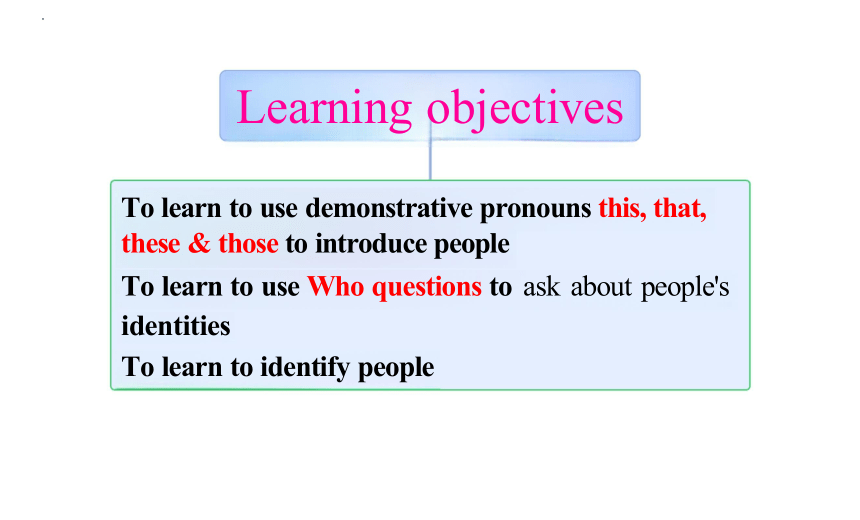 Learning objectives

To learn to use demonstrative pronouns this, that, these & those to introduce people

To learn to use Who questions to ask about people's identities

To learn to identify people